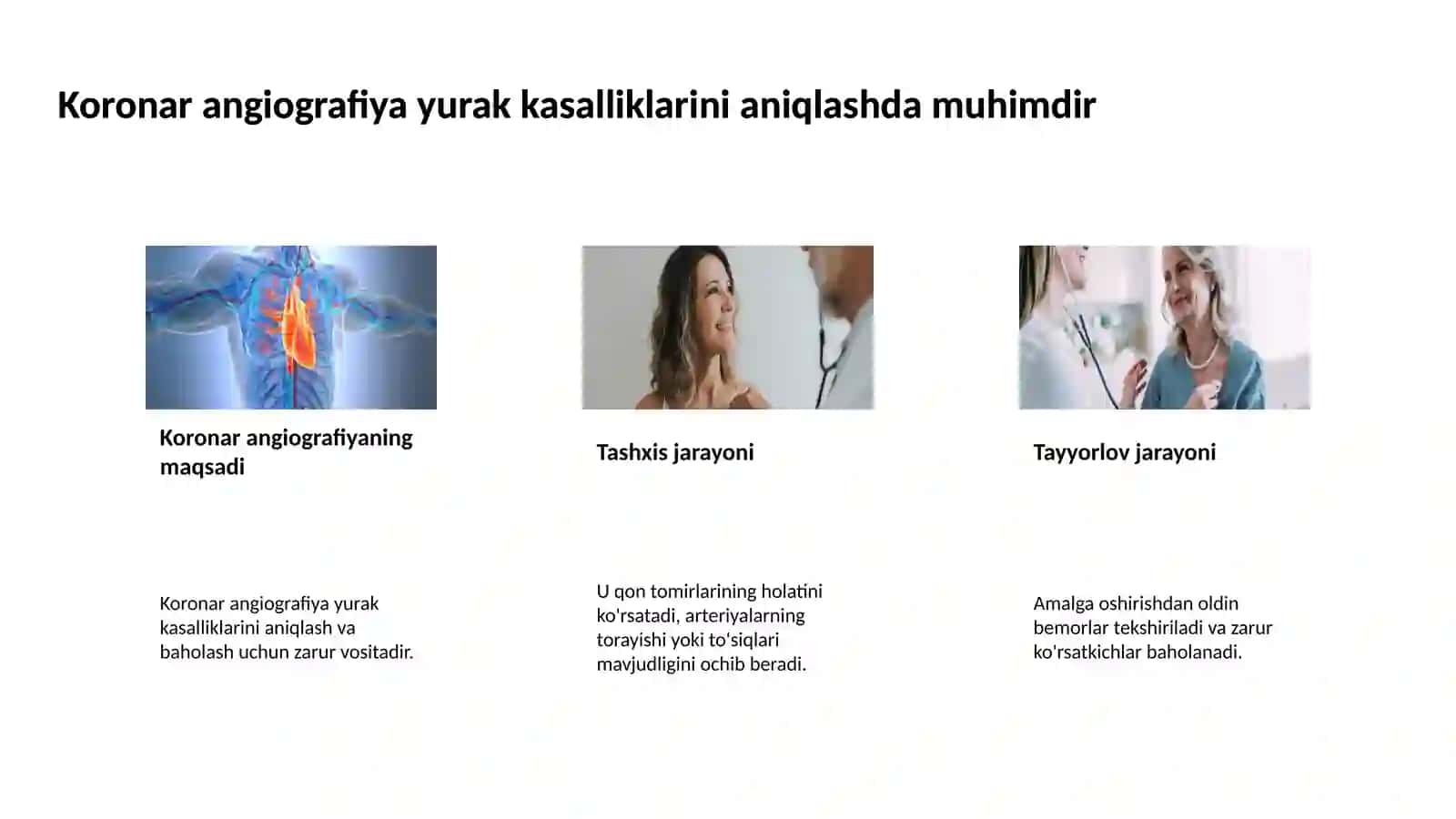 Koronar angiografiya yurak kasalliklarini aniqlashda muhimdir

Koronar angiografiyaning maqsadi

Koronar angiografiya yurak kasalliklarini aniqlash va baholash uchun zarur vositadir.

Tashxis jarayoni

U qon tomirlarining holatini ko'rsatadi, arteriyalarning torayishi yoki to'siqlari mavjudligini ochib beradi.

Tayyorlov jarayoni

Amalga oshirishdan oldin bemorlar tekshiriladi va zarur ko'rsatkichlar baholanadi.